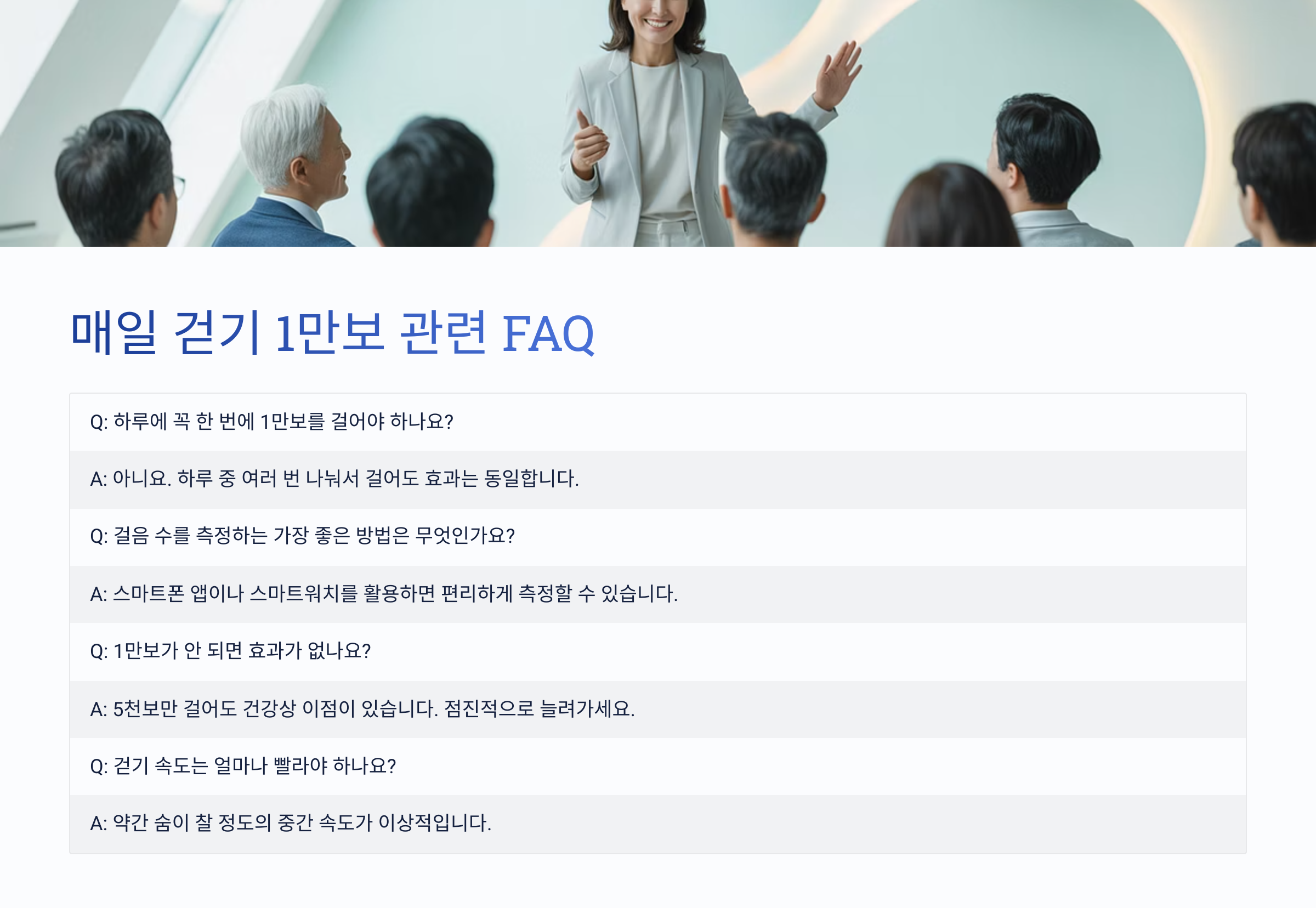 매일 걷기 1만보 관련 FAQ

Q: 하루에 꼭 한 번에 1만보를 걸어야 하나요?

A: 아니요. 하루 중 여러 번 나눠서 걸어도 효과는 동일합니다.

Q: 걸음 수를 측정하는 가장 좋은 방법은 무엇인가요?

A: 스마트폰 앱이나 스마트워치를 활용하면 편리하게 측정할 수 있습니다.

Q: 1만보가 안 되면 효과가 없나요?

A: 5천보만 걸어도 건강상 이점이 있습니다. 점진적으로 늘려가세요.

Q: 걷기 속도는 얼마나 빨라야 하나요?

A: 약간 숨이 찰 정도의 중간 속도가 이상적입니다.